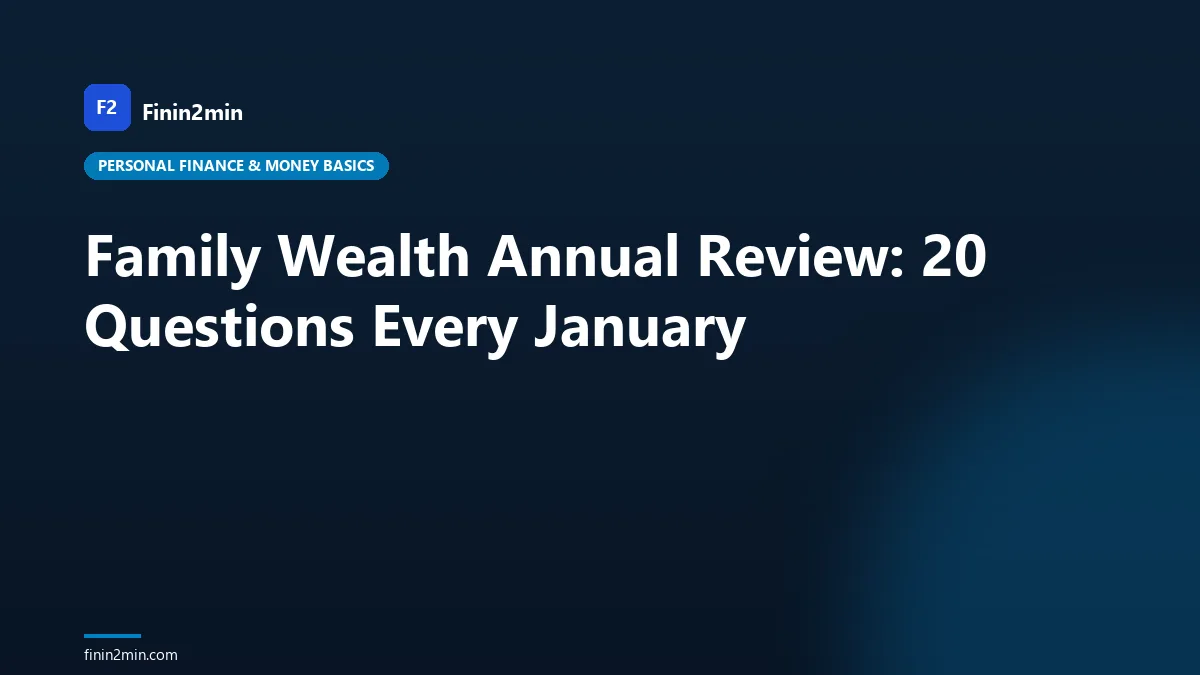 F2 Finin2min

PERSONAL FINANCE & MONEY BASICS

Family Wealth Annual Review: 20 Questions Every January

finin2min.com